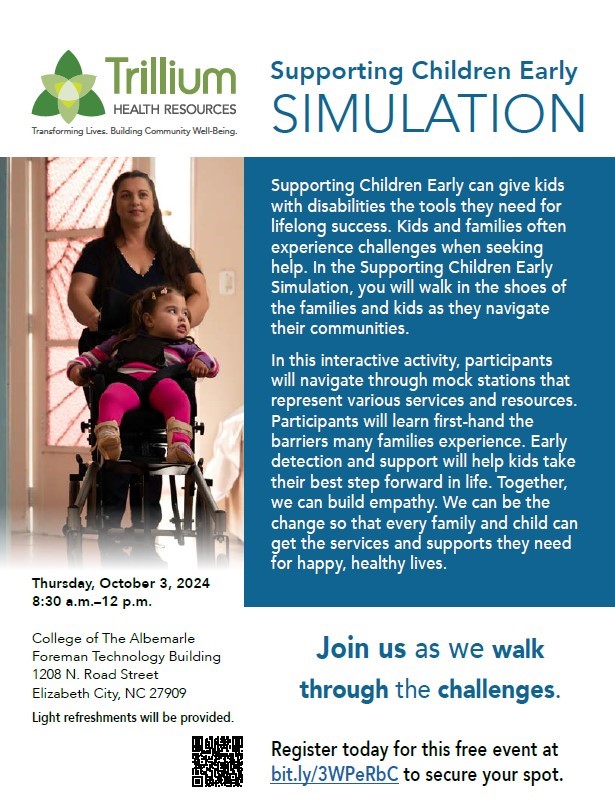 Trillium
HEALTH RESOURCES
Transforming Lives. Building Community Well-Being.

Supporting Children Early
SIMULATION

Supporting Children Early can give kids with disabilities the tools they need for lifelong success. Kids and families often experience challenges when seeking help. In the Supporting Children Early Simulation, you will walk in the shoes of the families and kids as they navigate their communities.

In this interactive activity, participants will navigate through mock stations that represent various services and resources. Participants will learn first-hand the barriers many families experience. Early detection and support will help kids take their best step forward in life. Together, we can build empathy. We can be the change so that every family and child can get the services and supports they need for happy, healthy lives.

Thursday, October 3, 2024
8:30 a.m.–12 p.m.

College of The Albemarle
Foreman Technology Building
1208 N. Road Street
Elizabeth City, NC 27909

Light refreshments will be provided.

Join us as we walk through the challenges.

Register today for this free event at bit.ly/3WPeRbC to secure your spot.